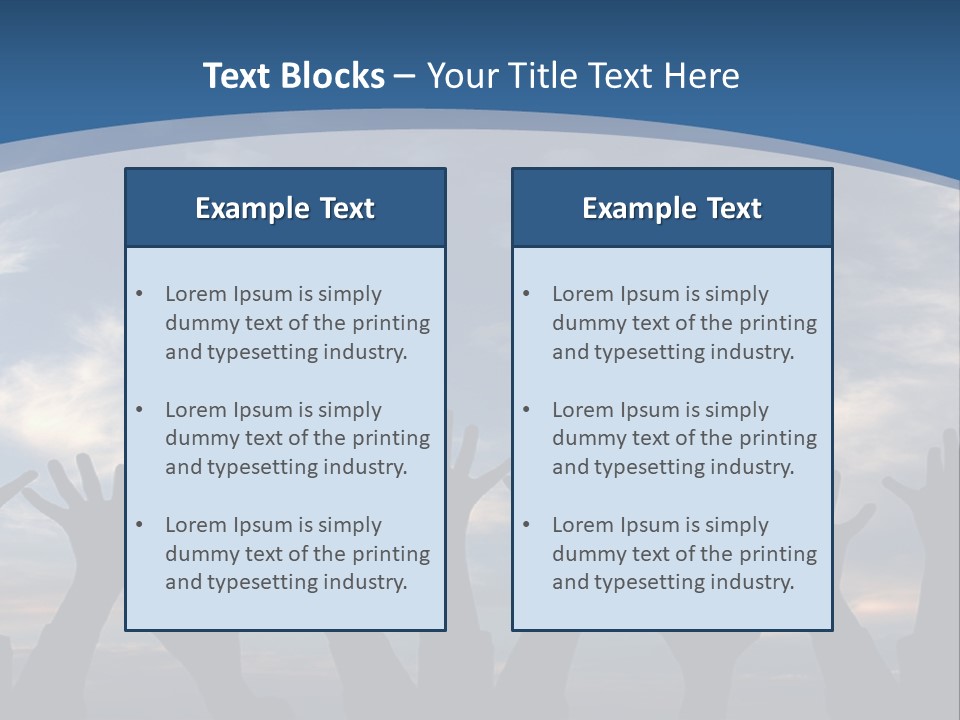 Text Blocks – Your Title Text Here

Example Text

• Lorem Ipsum is simply dummy text of the printing and typesetting industry.

• Lorem Ipsum is simply dummy text of the printing and typesetting industry.

• Lorem Ipsum is simply dummy text of the printing and typesetting industry.

Example Text

• Lorem Ipsum is simply dummy text of the printing and typesetting industry.

• Lorem Ipsum is simply dummy text of the printing and typesetting industry.

• Lorem Ipsum is simply dummy text of the printing and typesetting industry.